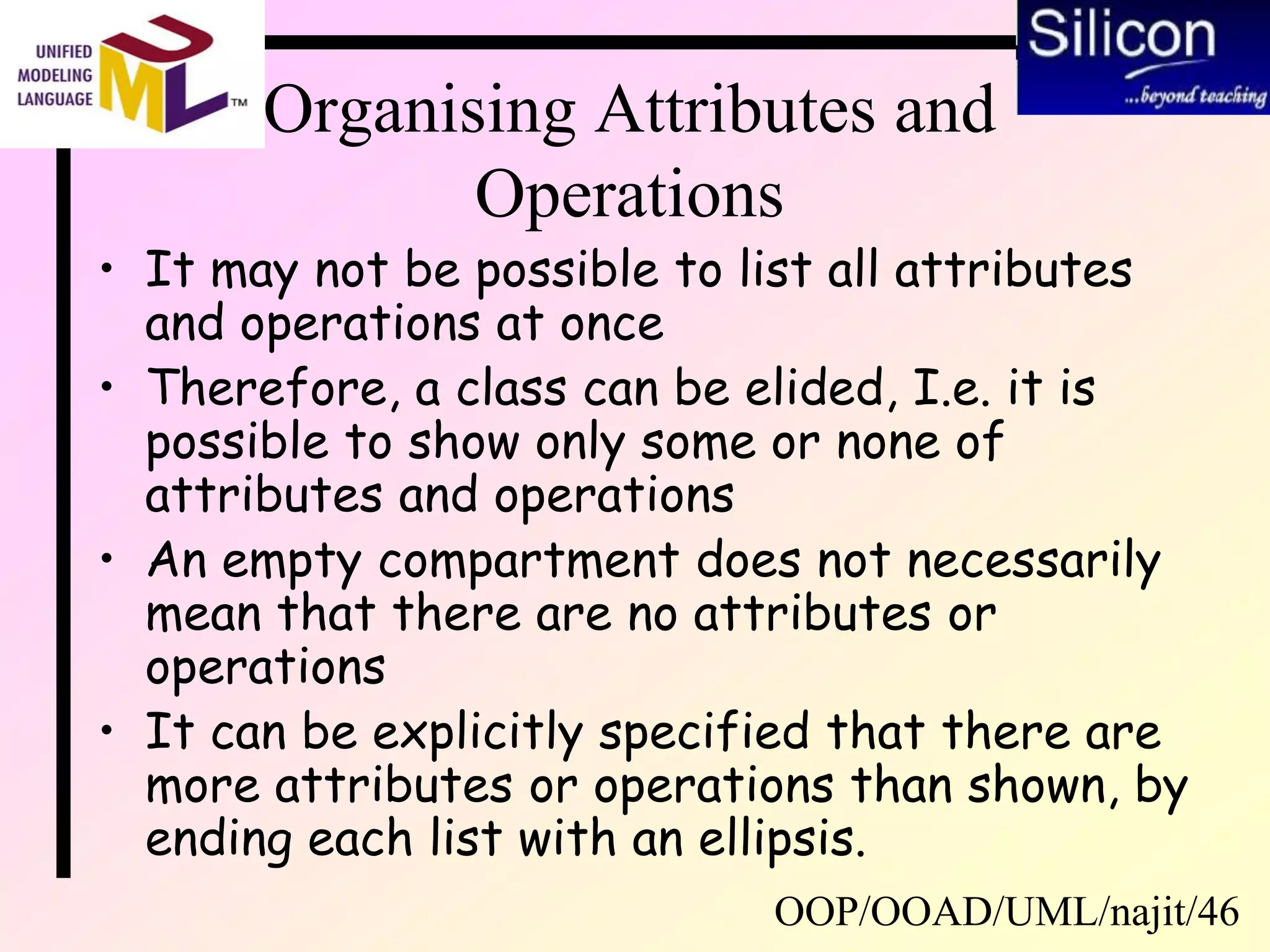 UNIFIED MODELING LANGUAGE UML ™

Silicon
...beyond teaching

Organising Attributes and Operations

• It may not be possible to list all attributes and operations at once
• Therefore, a class can be elided, I.e. it is possible to show only some or none of attributes and operations
• An empty compartment does not necessarily mean that there are no attributes or operations
• It can be explicitly specified that there are more attributes or operations than shown, by ending each list with an ellipsis.

OOP/OOAD/UML/najit/46